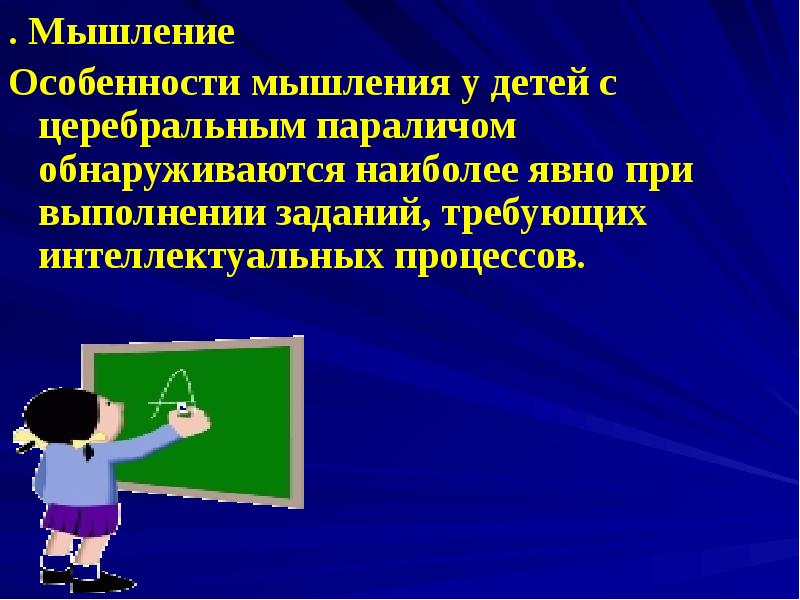 . Мышление
Особенности мышления у детей с церебральным параличом обнаруживаются наиболее явно при выполнении заданий, требующих интеллектуальных процессов.